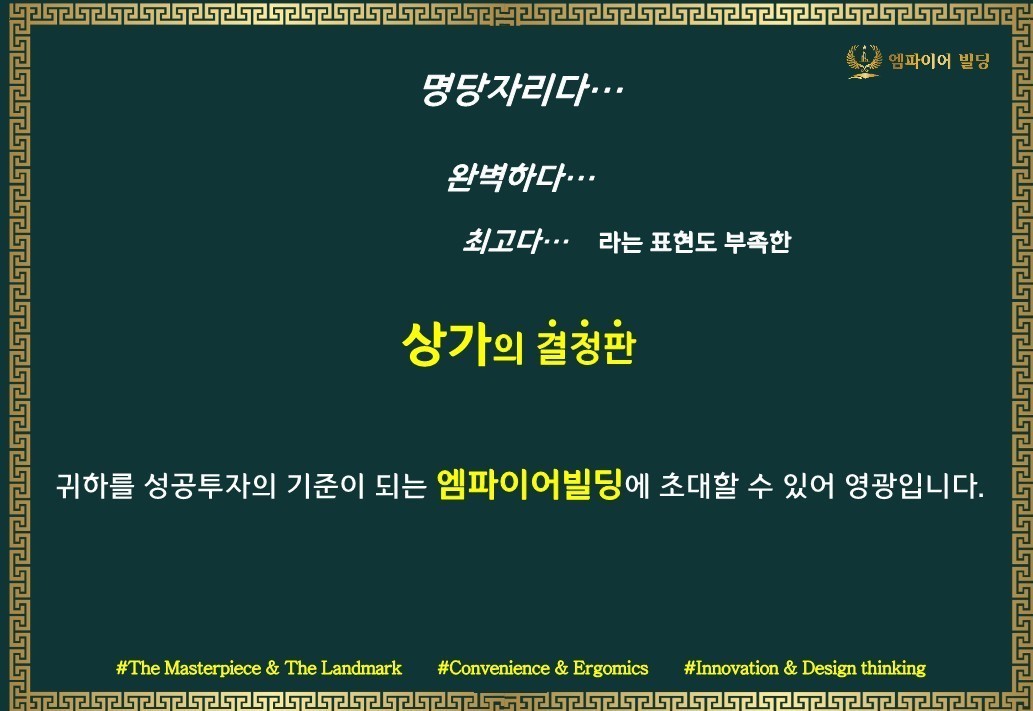 엠파이어 빌딩

명당자리다…

완벽하다…

최고다… 라는 표현도 부족한

상가의 결정판

귀하를 성공투자의 기준이 되는 엠파이어빌딩에 초대할 수 있어 영광입니다.

#The Masterpiece & The Landmark #Convenience & Ergomics #Innovation & Design thinking